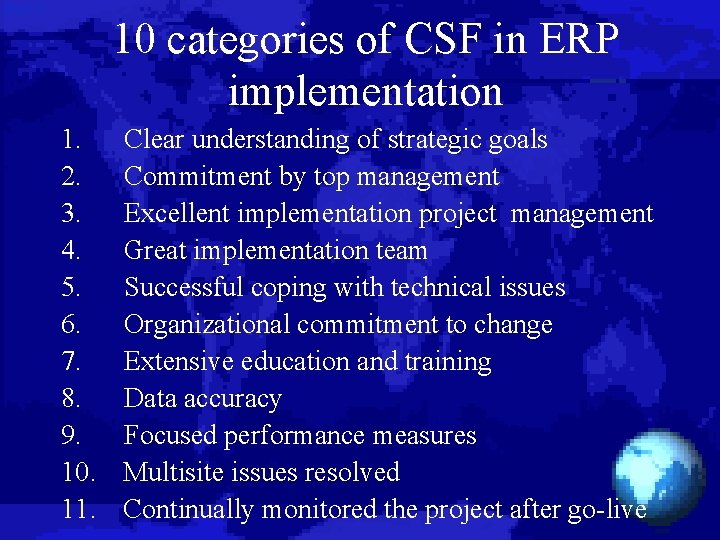 10 categories of CSF in ERP implementation

1. Clear understanding of strategic goals
2. Commitment by top management
3. Excellent implementation project management
4. Great implementation team
5. Successful coping with technical issues
6. Organizational commitment to change
7. Extensive education and training
8. Data accuracy
9. Focused performance measures
10. Multisite issues resolved
11. Continually monitored the project after go-live